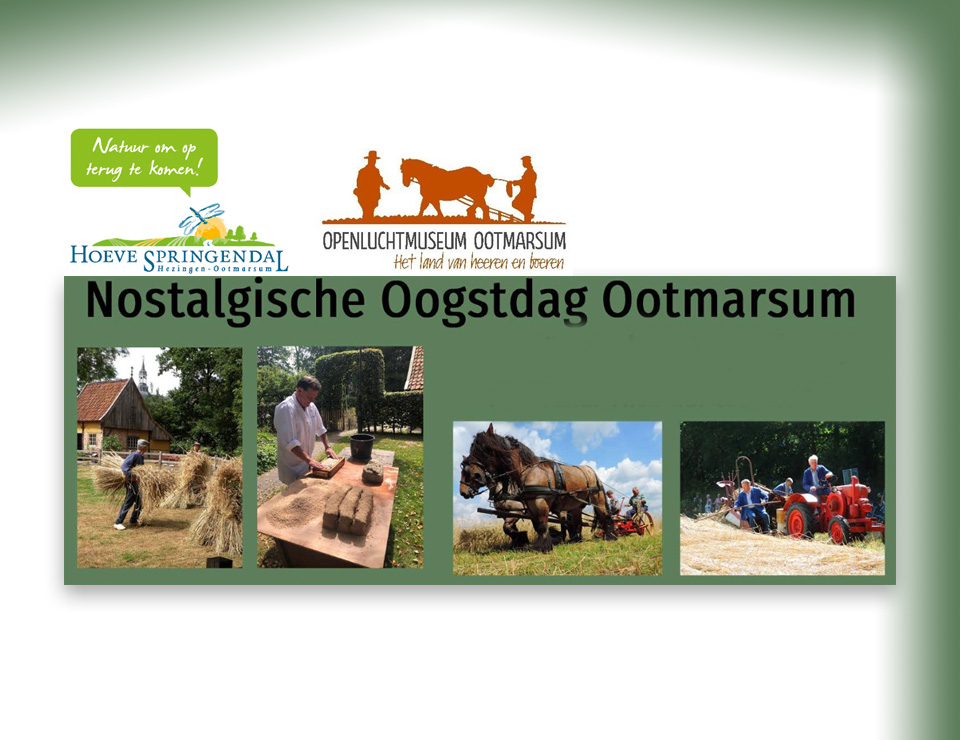 Natuur om op terug te komen!

HOEVE SPRINGENDAL
Hezingen-Ootmarsum

OPENLUCHTMUSEUM OOTMARSUM
Het land van heeren en boeren

Nostalgische Oogstdag Ootmarsum